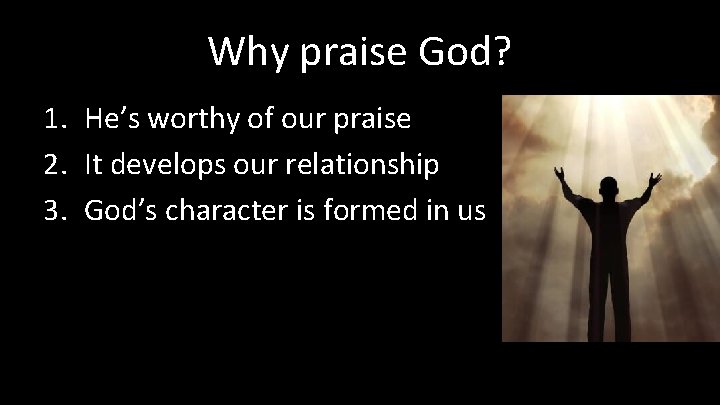 Why praise God?

1. He’s worthy of our praise
2. It develops our relationship
3. God’s character is formed in us